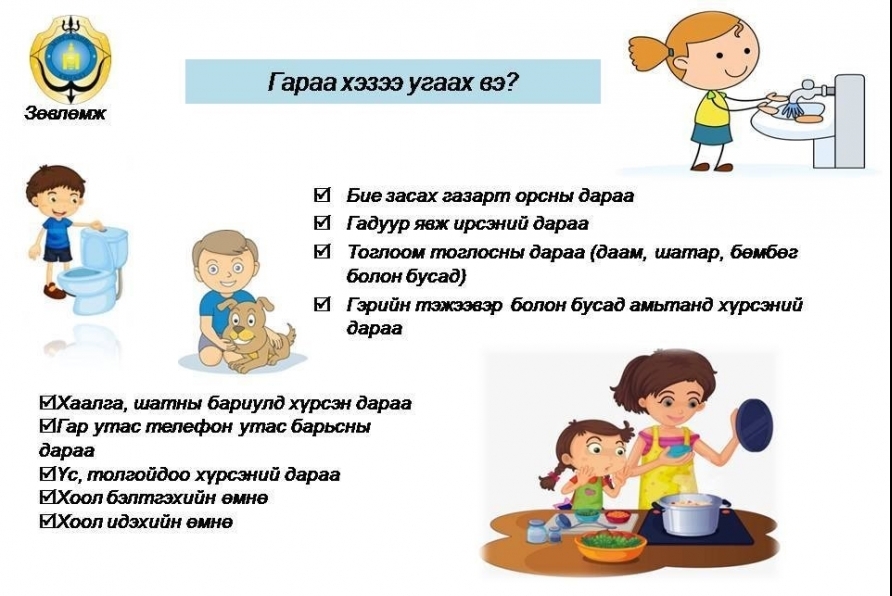 Зөвлөмж

Гараа хэзээ угаах вэ?

☑ Бие засах газарт орсны дараа
☑ Гадуур явж ирсэний дараа
☑ Тоглоом тоглосны дараа (даам, шатар, бөмбөг болон бусад)
☑ Гэрийн тэжээвэр болон бусад амьтанд хүрсэний дараа

☑Хаалга, шатны бариулд хүрсэн дараа
☑Гар утас телефон утас барьсны дараа
☑Үс, толгойдоо хүрсэний дараа
☑Хоол бэлтгэхийн өмнө
☑Хоол идэхийн өмнө